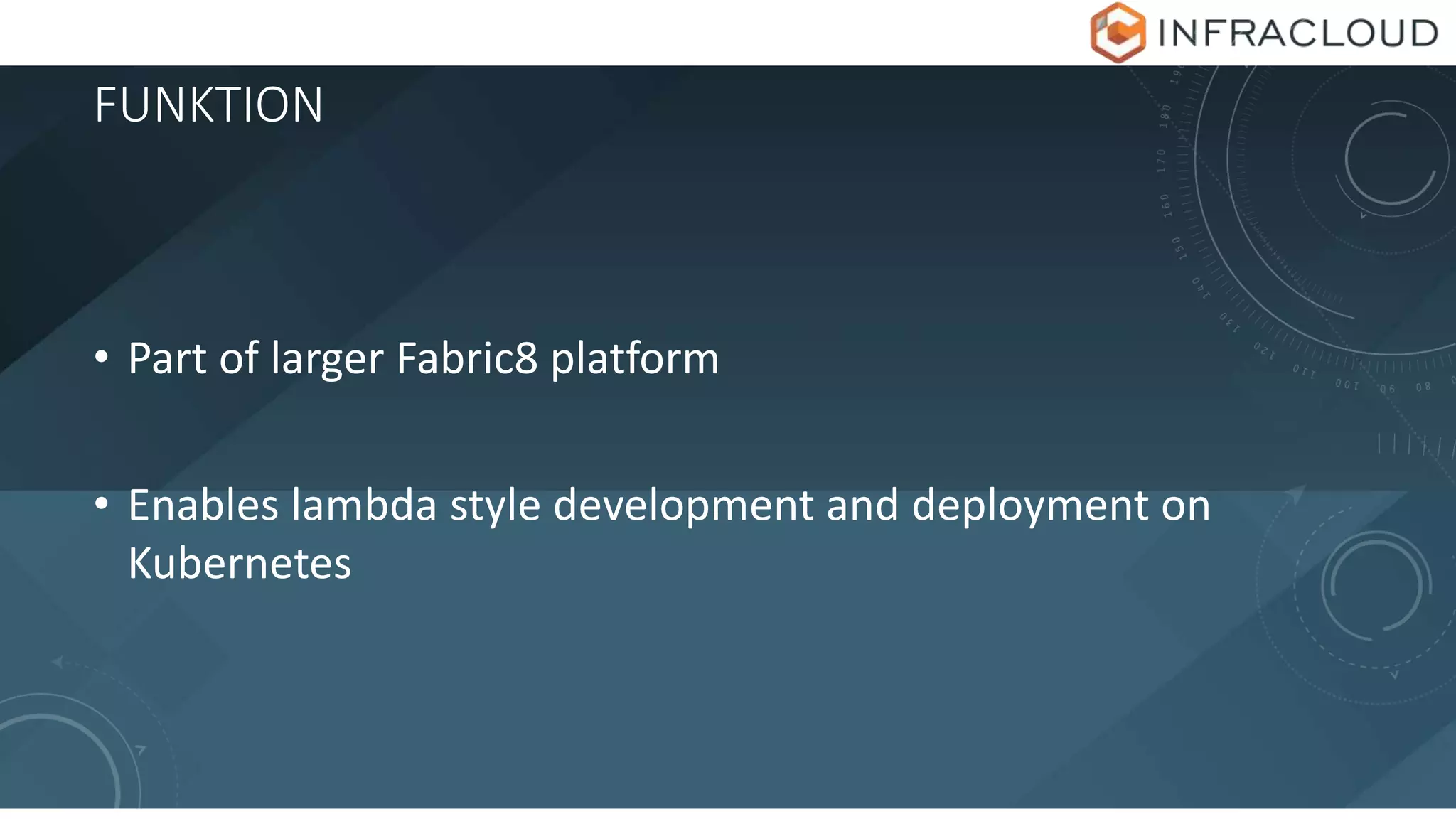 INFRACLOUD

FUNKTION

• Part of larger Fabric8 platform

• Enables lambda style development and deployment on Kubernetes